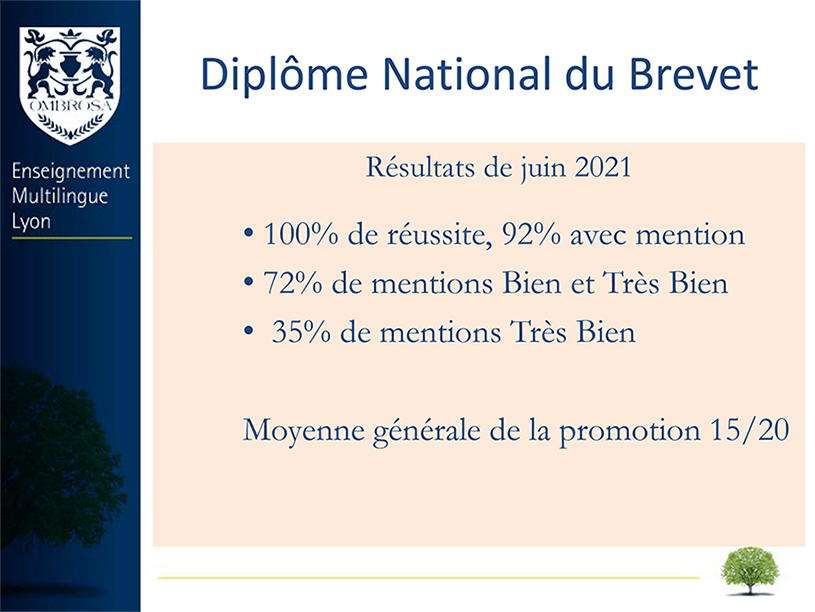 OMBROSA

Enseignement Multilingue Lyon

Diplôme National du Brevet

Résultats de juin 2021

• 100% de réussite, 92% avec mention
• 72% de mentions Bien et Très Bien
• 35% de mentions Très Bien

Moyenne générale de la promotion 15/20